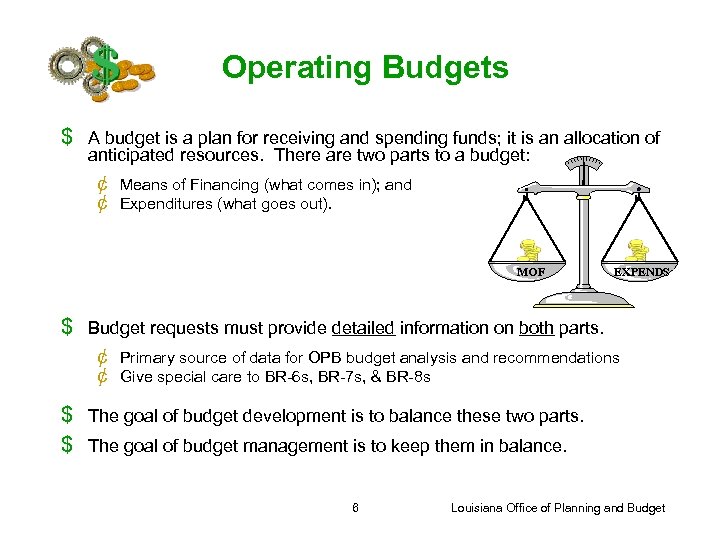 Operating Budgets

$ A budget is a plan for receiving and spending funds; it is an allocation of anticipated resources. There are two parts to a budget:

¢ Means of Financing (what comes in); and
¢ Expenditures (what goes out).

MOF
EXPENDS

$ Budget requests must provide detailed information on both parts.

¢ Primary source of data for OPB budget analysis and recommendations
¢ Give special care to BR-6s, BR-7s, & BR-8s

$ The goal of budget development is to balance these two parts.

$ The goal of budget management is to keep them in balance.

6

Louisiana Office of Planning and Budget